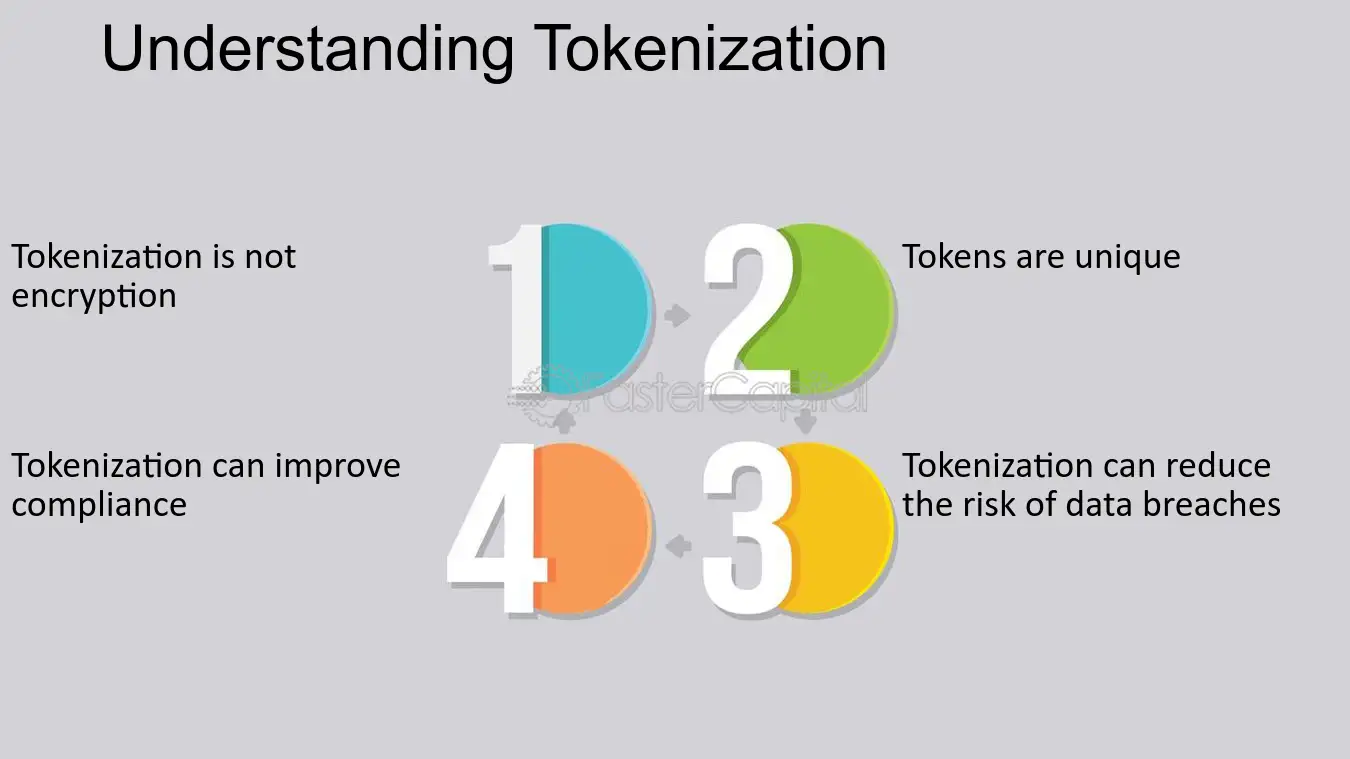 Understanding Tokenization

Tokenization is not encryption

1

2

Tokens are unique

Tokenization can improve compliance

4

3

Tokenization can reduce the risk of data breaches

FasterCapital